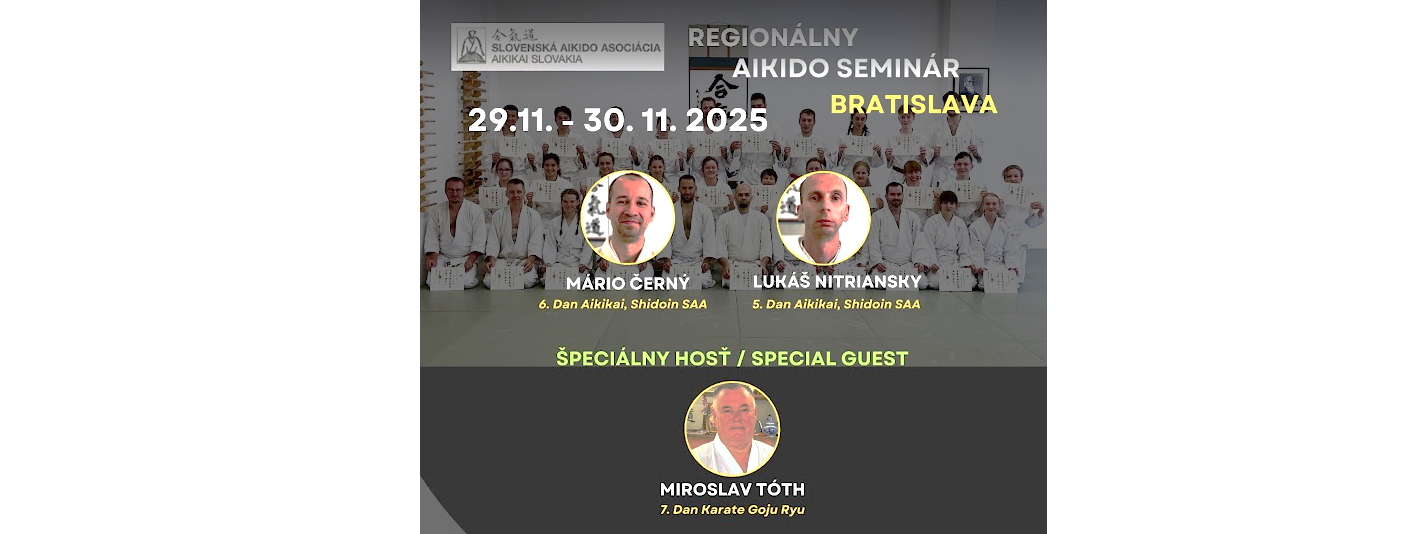 合氣道
SLOVENSKÁ AIKIDO ASOCIÁCIA
AIKIKAI SLOVAKIA

REGIONÁLNY
AIKIDO SEMINÁR
BRATISLAVA

29.11. - 30. 11. 2025

MÁRIO ČERNÝ
6. Dan Aikikai, Shidoin SAA

LUKÁŠ NITRIANSKY
5. Dan Aikikai, Shidoin SAA

ŠPECIÁLNY HOSŤ / SPECIAL GUEST

MIROSLAV TÓTH
7. Dan Karate Goju Ryu